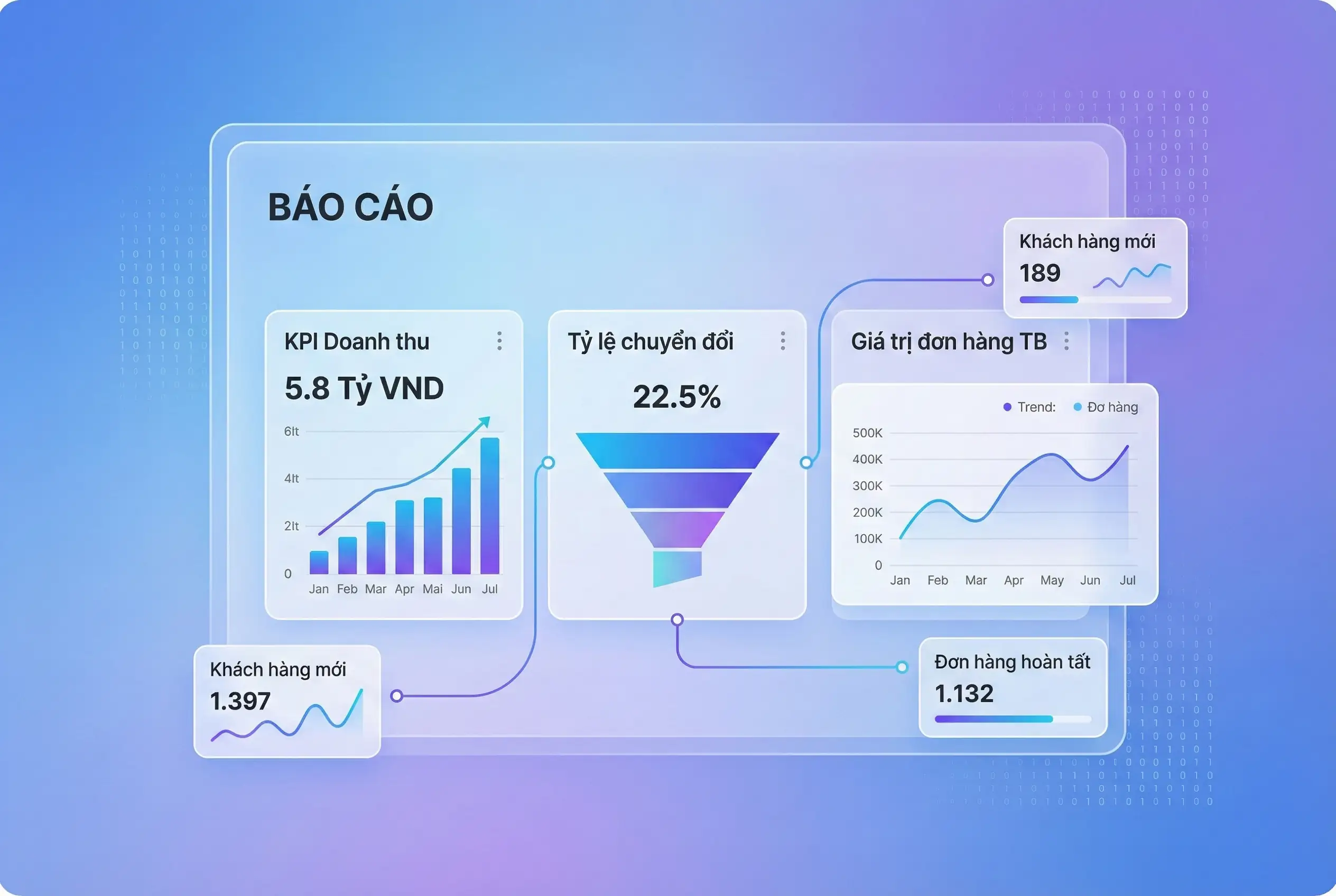 BÁO CÁO

Khách hàng mới
189

KPI Doanh thu
5.8 Tỷ VND
6lt
4lt
2lt
0
Jan Feb Mar Apr Mai Jun Jul

Tỷ lệ chuyển đổi
22.5%

Giá trị đơn hàng TB
Trend: Đơ hàng
500K
400K
300K
200K
100K
0
Jan Feb Mar Apr May Jun Jul

Khách hàng mới
1.397

Đơn hàng hoàn tất
1.132